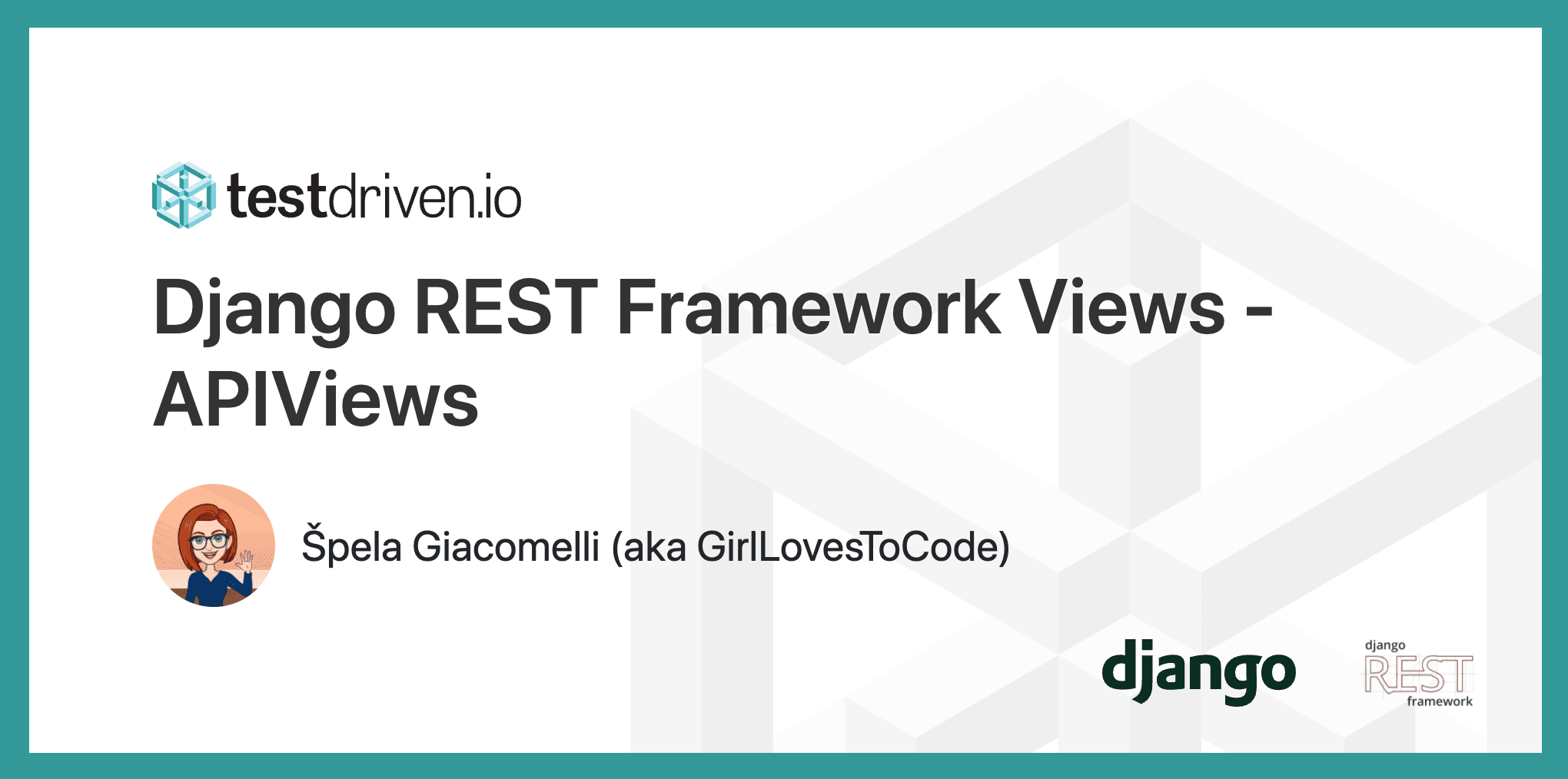 testdriven.io

Django REST Framework Views - APIViews

Špela Giacomelli (aka GirlLovesToCode)

django

django
REST
framework